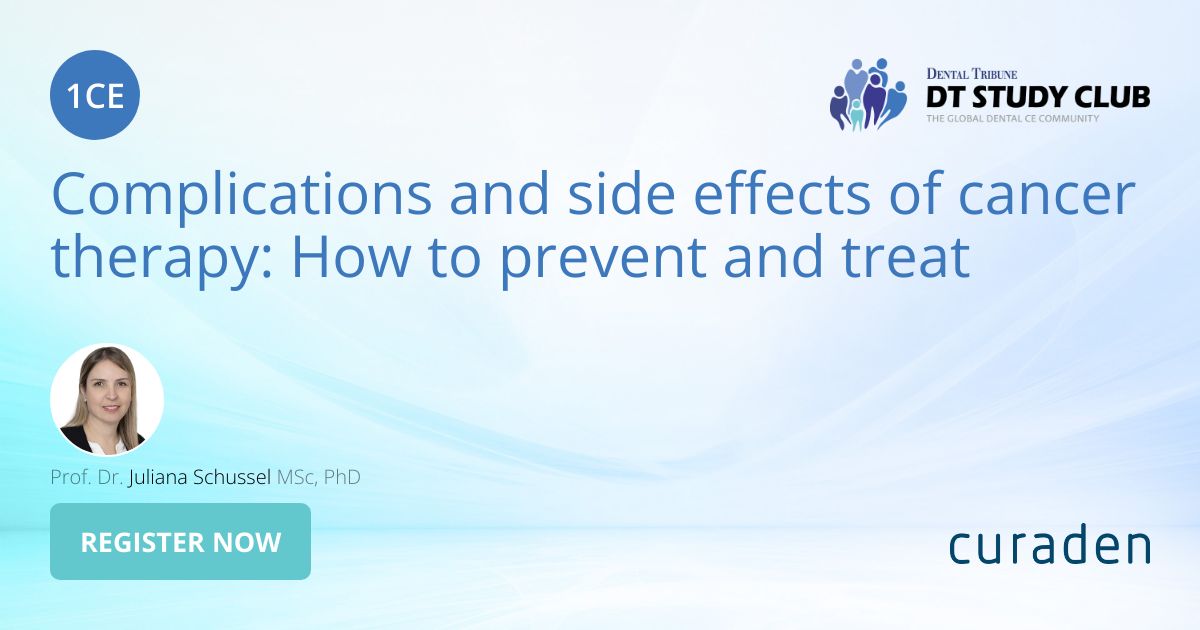 1CE

DENTAL TRIBUNE
DT STUDY CLUB
THE GLOBAL DENTAL CE COMMUNITY

Complications and side effects of cancer therapy: How to prevent and treat

Prof. Dr. Juliana Schussel MSc, PhD

REGISTER NOW

curaden